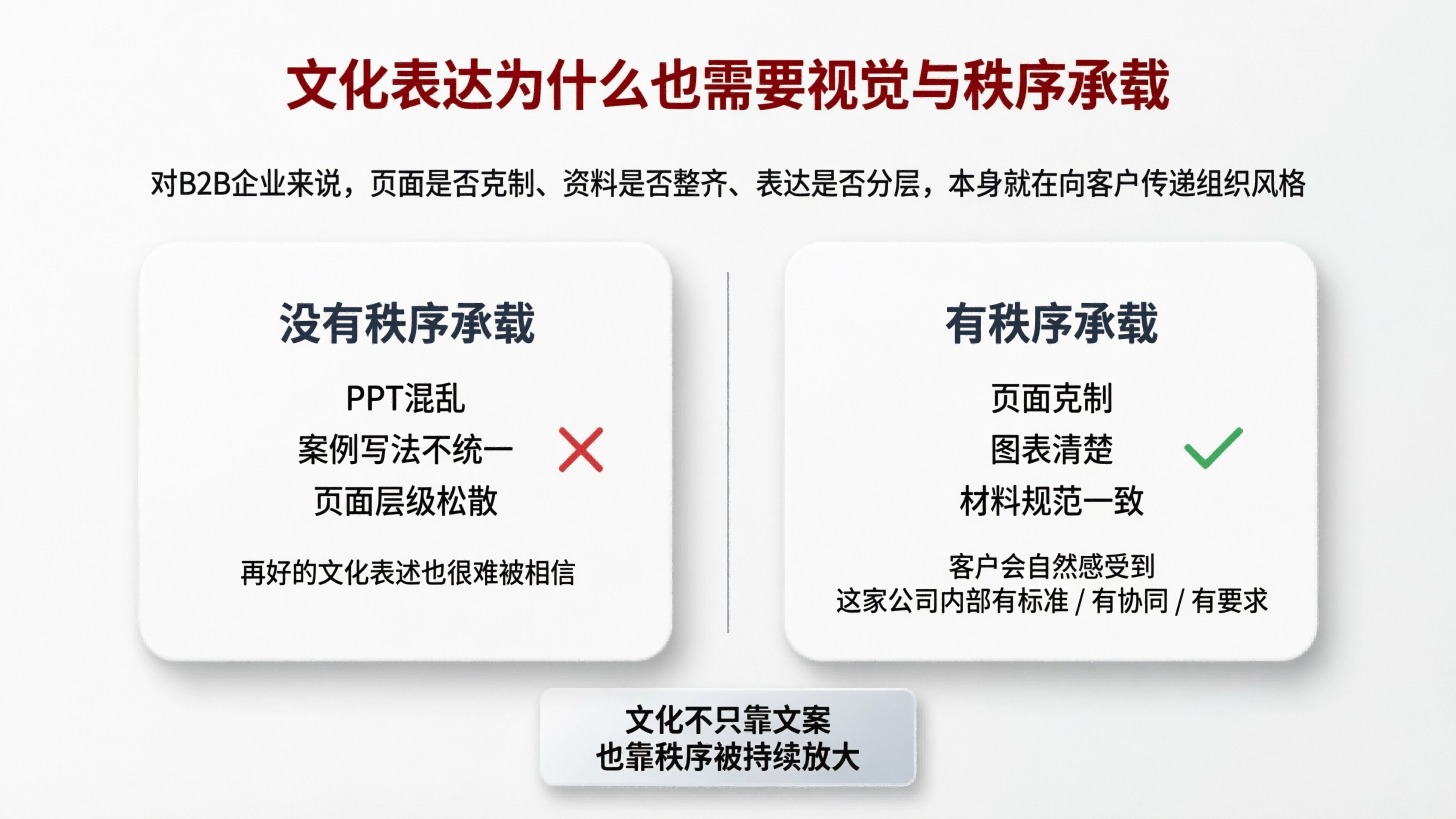 文化表达为什么也需要视觉与秩序承载

对B2B企业来说，页面是否克制、资料是否整齐、表达是否分层，本身就在向客户传递组织风格

没有秩序承载

PPT混乱
案例写法不统一
页面层级松散

再好的文化表述也很难被相信

有秩序承载

页面克制
图表清楚
材料规范一致

客户会自然感受到
这家公司内部有标准 / 有协同 / 有要求

文化不只靠文案
也靠秩序被持续放大